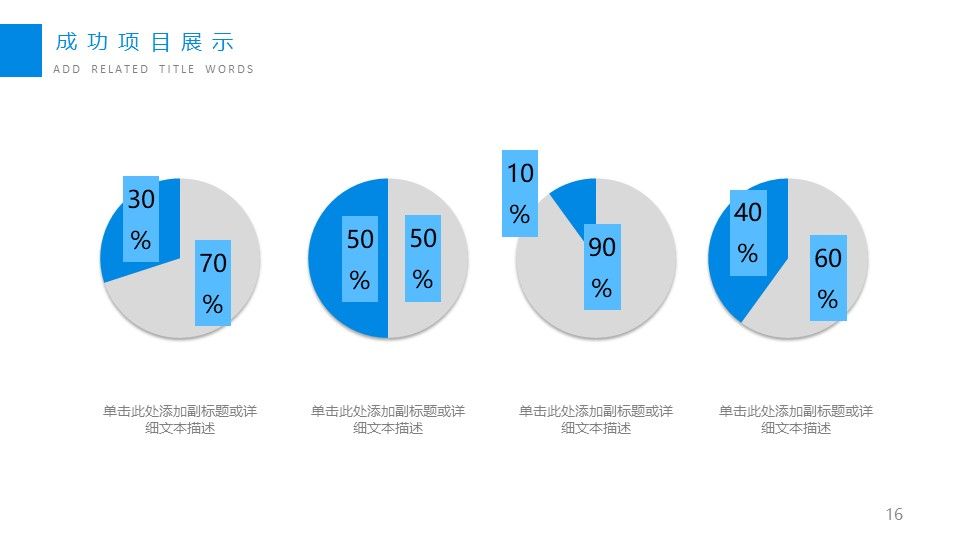 成功项目展示

ADD RELATED TITLE WORDS

30%

70%

50%

50%

10%

90%

40%

60%

单击此处添加副标题或详细文本描述

单击此处添加副标题或详细文本描述

单击此处添加副标题或详细文本描述

单击此处添加副标题或详细文本描述

16